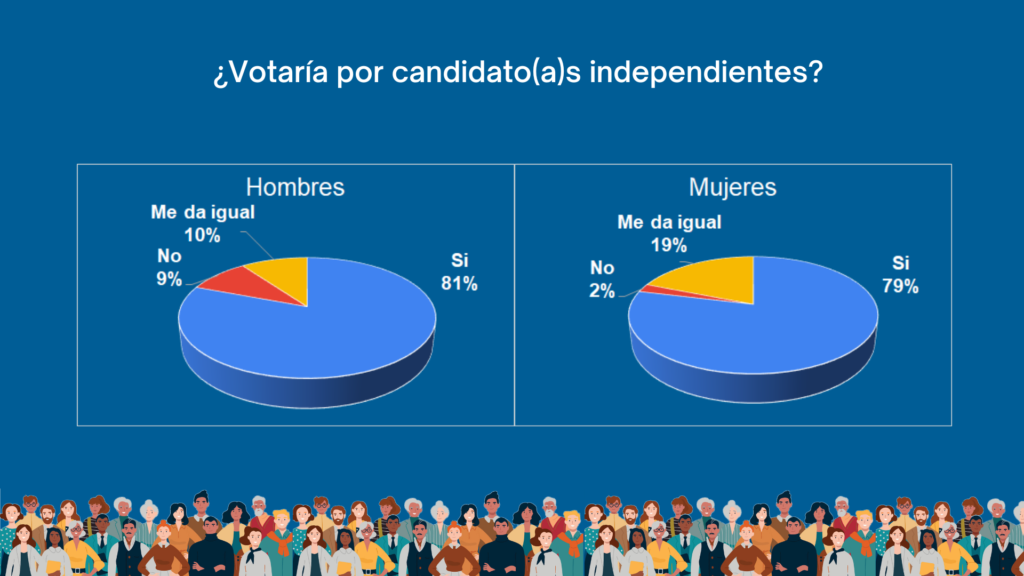 ¿Votaría por candidato(a)s independientes?

Hombres

Me da igual
10%

No
9%

Si
81%

Mujeres

Me da igual
19%

No
2%

Si
79%